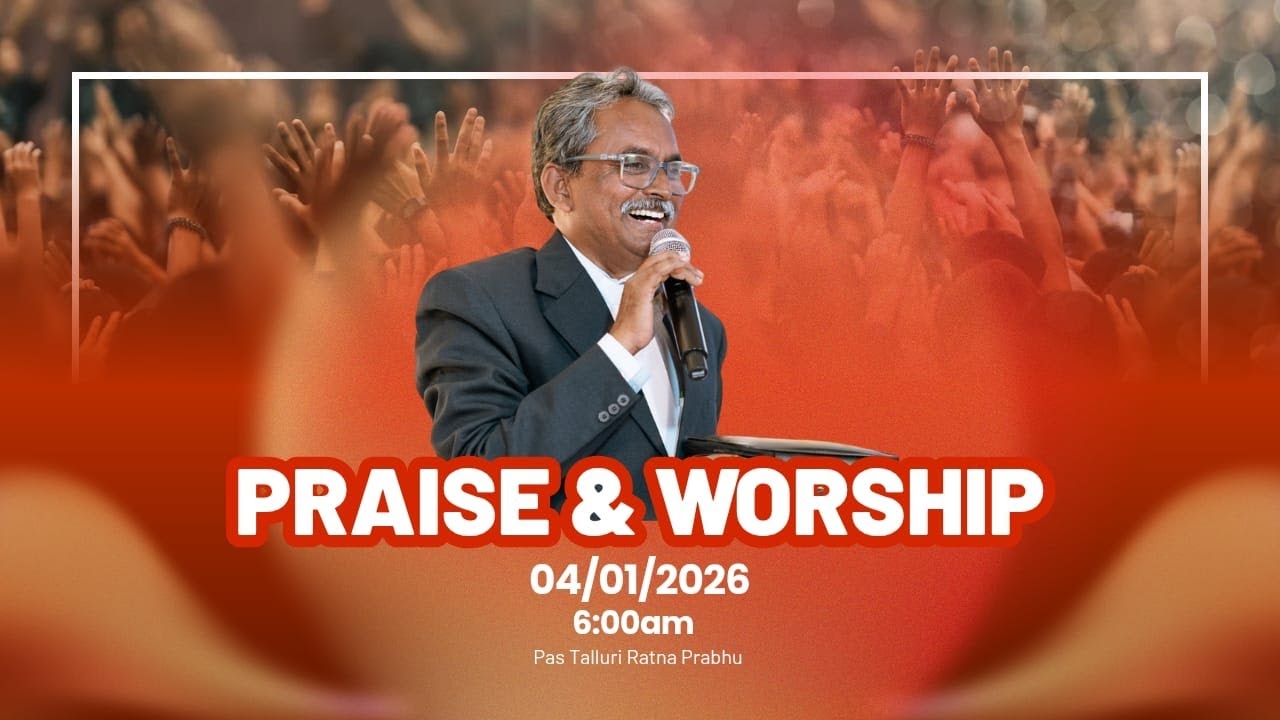 PRAISE & WORSHIP
04/01/2026
6:00am
Pas Talluri Ratna Prabhu